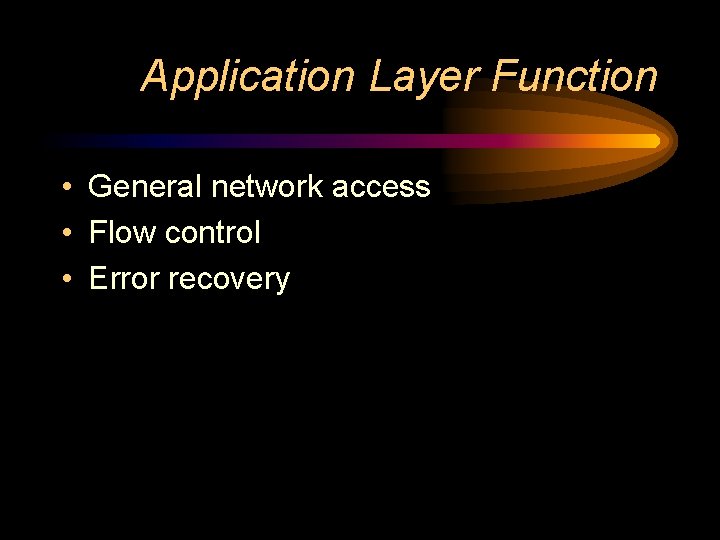 Application Layer Function

• General network access
• Flow control
• Error recovery